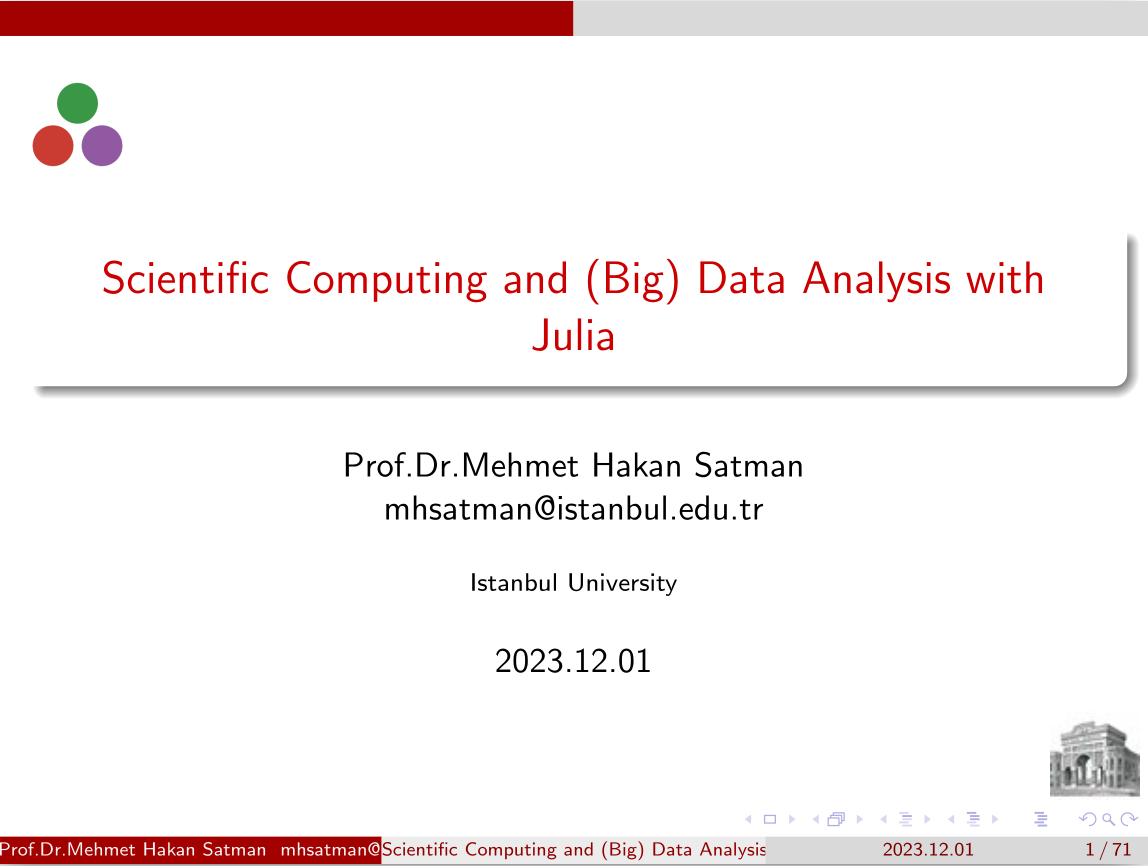 Scientific Computing and (Big) Data Analysis with Julia

Prof.Dr.Mehmet Hakan Satman
mhsatman@istanbul.edu.tr

Istanbul University

2023.12.01

Prof.Dr.Mehmet Hakan Satman mhsatman@ Scientific Computing and (Big) Data Analysis 2023.12.01 1 / 71